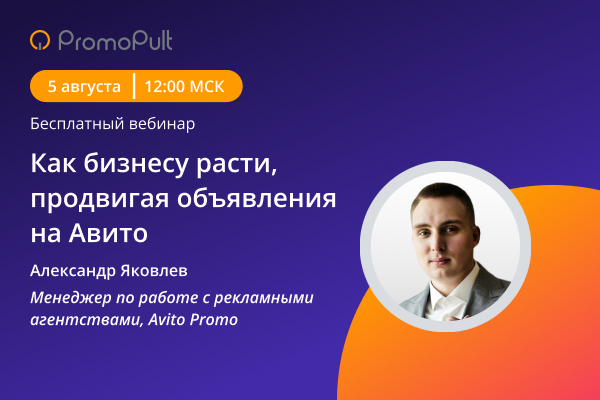 PromoPult

5 августа | 12:00 МСК

Бесплатный вебинар

Как бизнесу расти, продвигая объявления на Авито

Александр Яковлев

Менеджер по работе с рекламными агентствами, Avito Promo